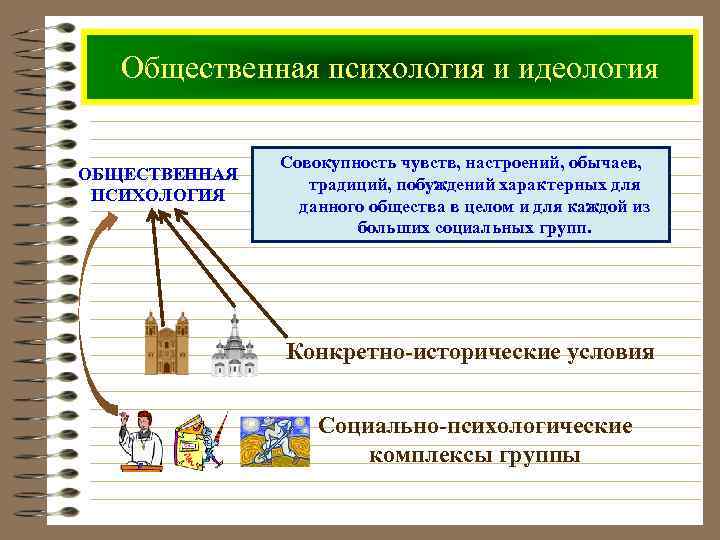 Общественная психология и идеология

ОБЩЕСТВЕННАЯ ПСИХОЛОГИЯ

Совокупность чувств, настроений, обычаев, традиций, побуждений характерных для данного общества в целом и для каждой из больших социальных групп.

Конкретно-исторические условия

Социально-психологические комплексы группы